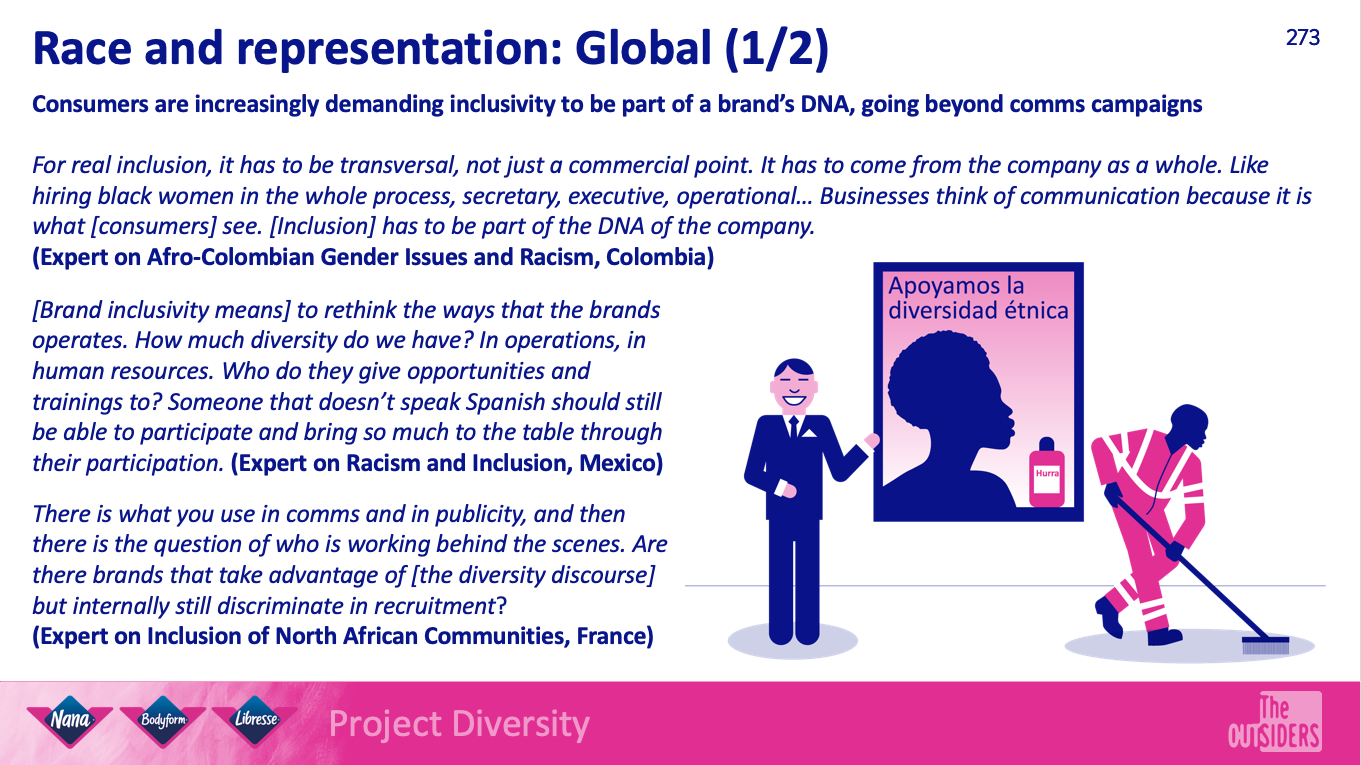 Race and representation: Global (1/2)

273

Consumers are increasingly demanding inclusivity to be part of a brand's DNA, going beyond comms campaigns

For real inclusion, it has to be transversal, not just a commercial point. It has to come from the company as a whole. Like hiring black women in the whole process, secretary, executive, operational… Businesses think of communication because it is what [consumers] see. [Inclusion] has to be part of the DNA of the company.
(Expert on Afro-Colombian Gender Issues and Racism, Colombia)

[Brand inclusivity means] to rethink the ways that the brands operates. How much diversity do we have? In operations, in human resources. Who do they give opportunities and trainings to? Someone that doesn't speak Spanish should still be able to participate and bring so much to the table through their participation. (Expert on Racism and Inclusion, Mexico)

There is what you use in comms and in publicity, and then there is the question of who is working behind the scenes. Are there brands that take advantage of [the diversity discourse] but internally still discriminate in recruitment?
(Expert on Inclusion of North African Communities, France)

Apoyamos la diversidad étnica

Hurra

Nana Bodyform Libresse

Project Diversity

The OUTSIDERS